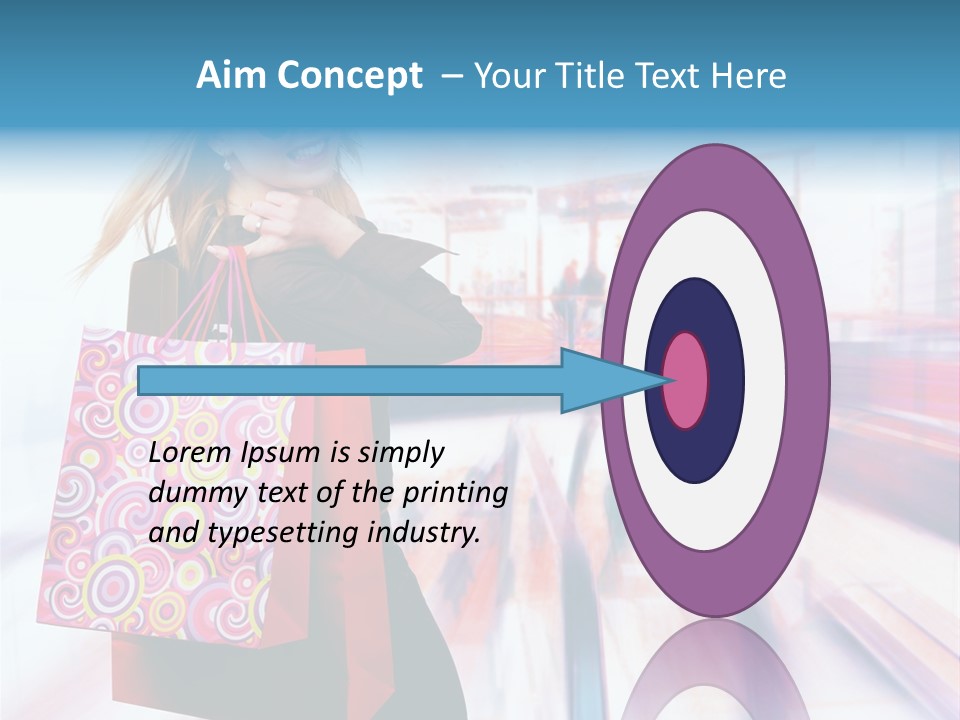 Aim Concept – Your Title Text Here

Lorem Ipsum is simply dummy text of the printing and typesetting industry.